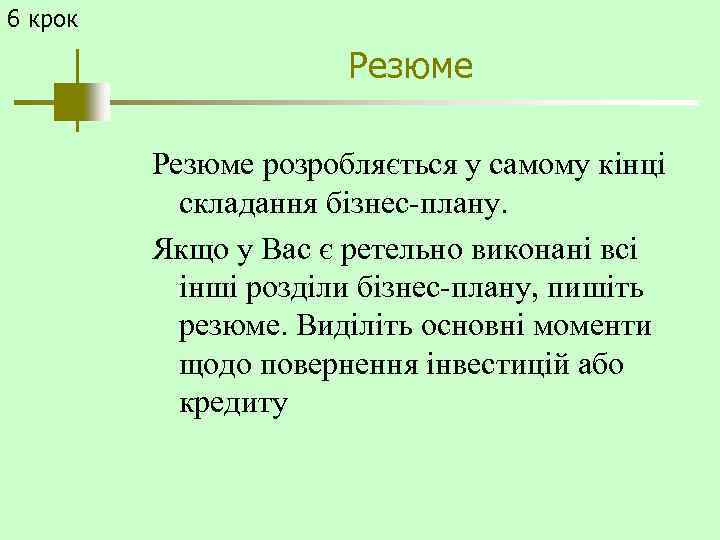 6 крок

Резюме

Резюме розробляється у самому кінці складання бізнес-плану.

Якщо у Вас є ретельно виконані всі інші розділи бізнес-плану, пишіть резюме. Виділіть основні моменти щодо повернення інвестицій або кредиту